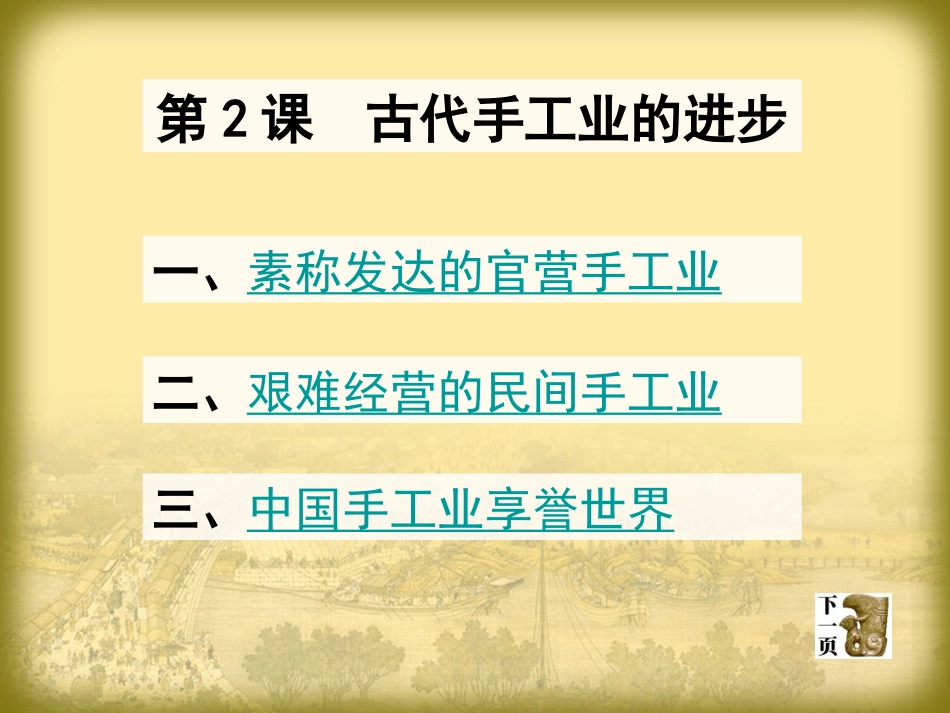 第 2 课　古代手工业的进步

一、素称发达的官营手工业

二、艰难经营的民间手工业

三、中国手工业享誉世界

下一页